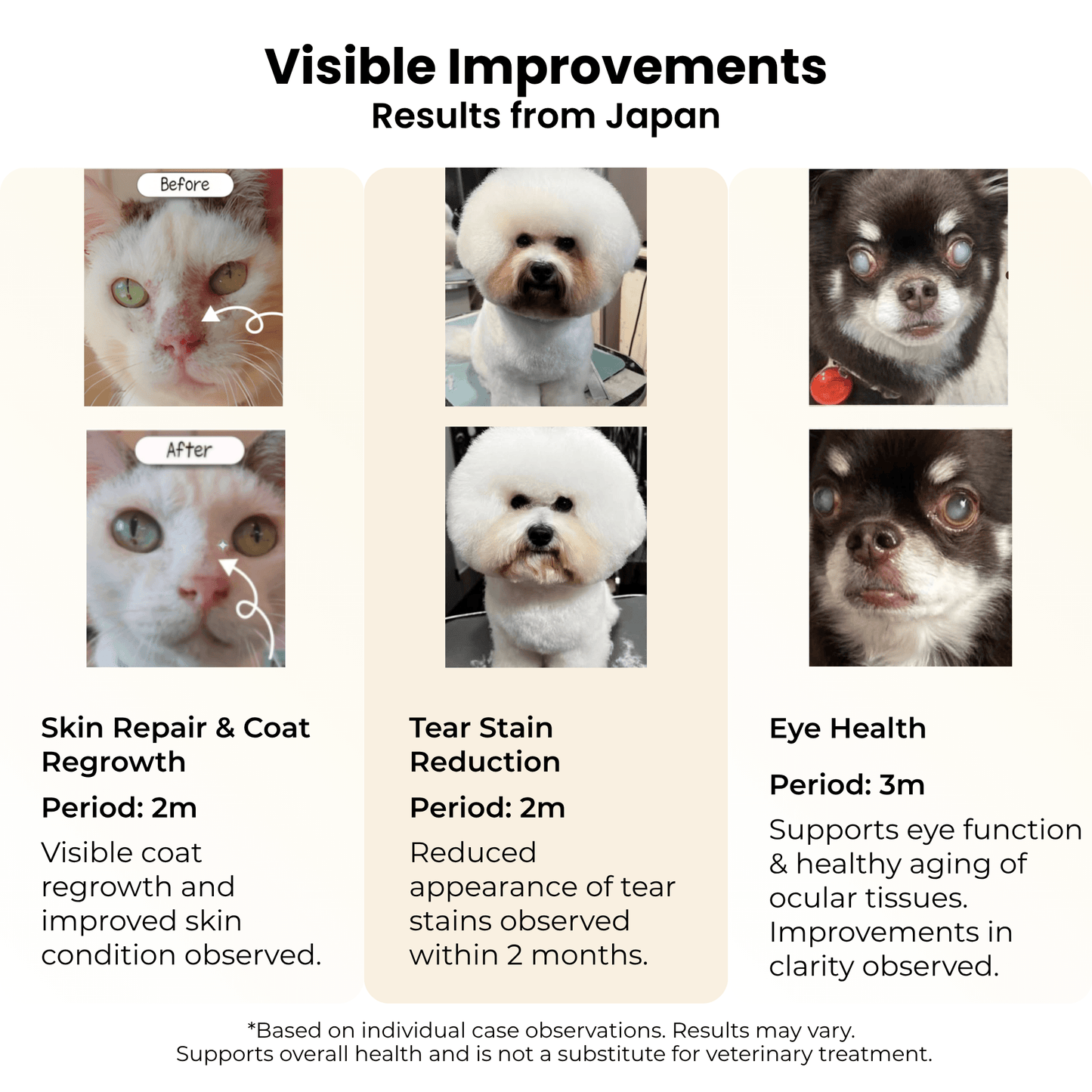 Visible Improvements
Results from Japan

Before

After

Skin Repair & Coat Regrowth

Period: 2m

Visible coat regrowth and improved skin condition observed.

Tear Stain Reduction

Period: 2m

Reduced appearance of tear stains observed within 2 months.

Eye Health

Period: 3m

Supports eye function & healthy aging of ocular tissues. Improvements in clarity observed.

*Based on individual case observations. Results may vary.
Supports overall health and is not a substitute for veterinary treatment.